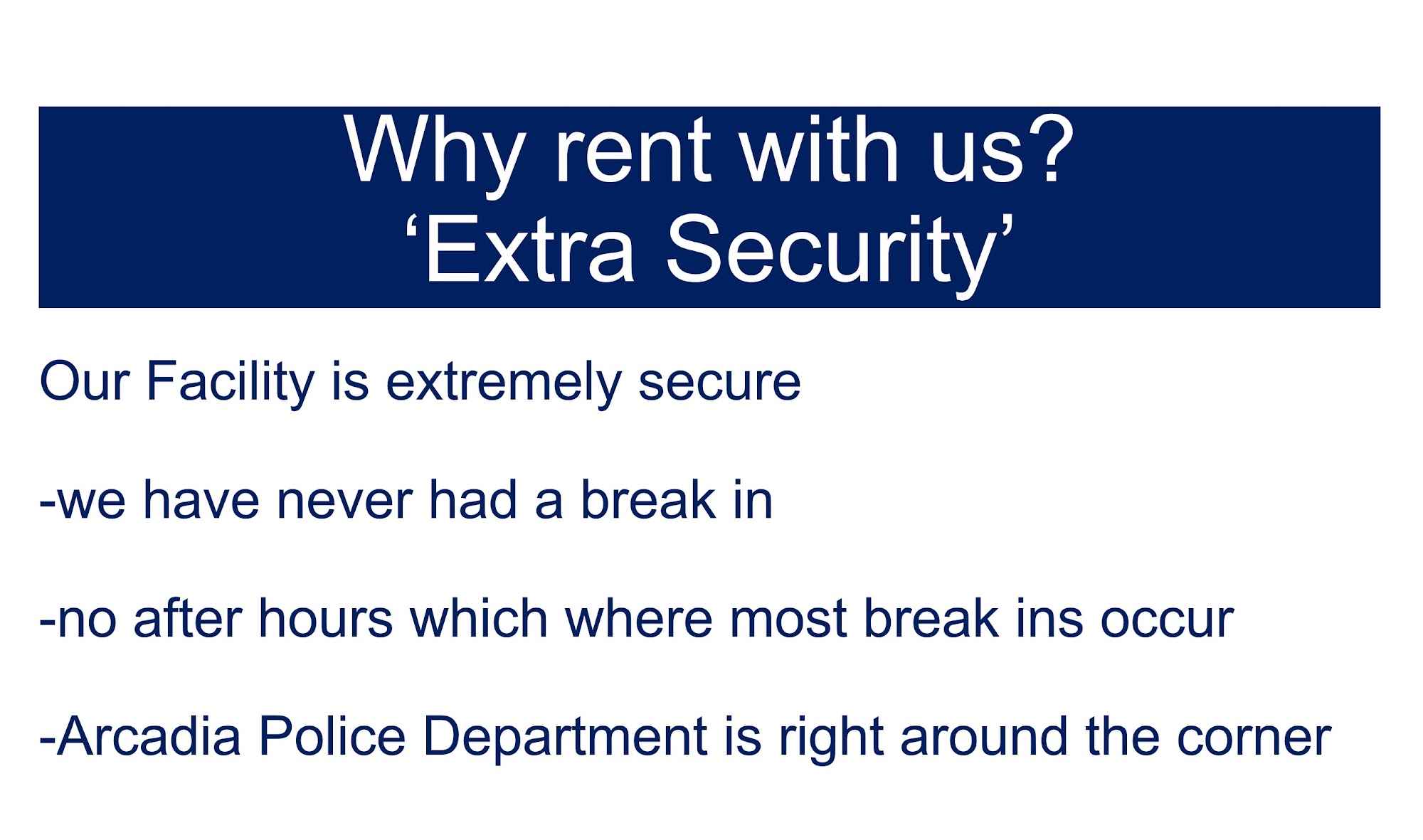 Why rent with us?
‘Extra Security’

Our Facility is extremely secure

-we have never had a break in

-no after hours which where most break ins occur

-Arcadia Police Department is right around the corner